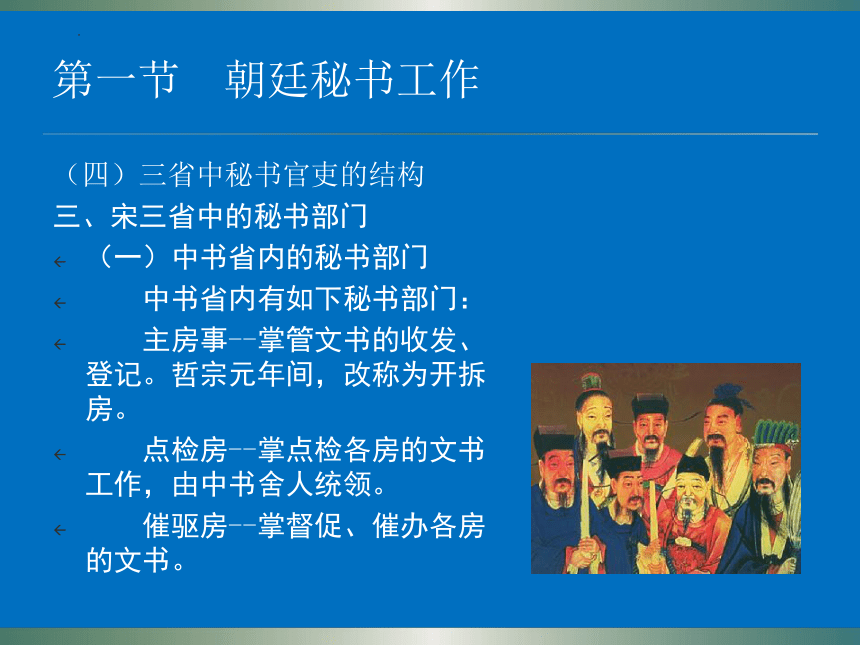 第一节　朝廷秘书工作

（四）三省中秘书官吏的结构

三、宋三省中的秘书部门

（一）中书省内的秘书部门

中书省内有如下秘书部门：

主房事--掌管文书的收发、登记。哲宗元年间，改称为开拆房。

点检房--掌点检各房的文书工作，由中书舍人统领。

催驱房--掌督促、催办各房的文书。